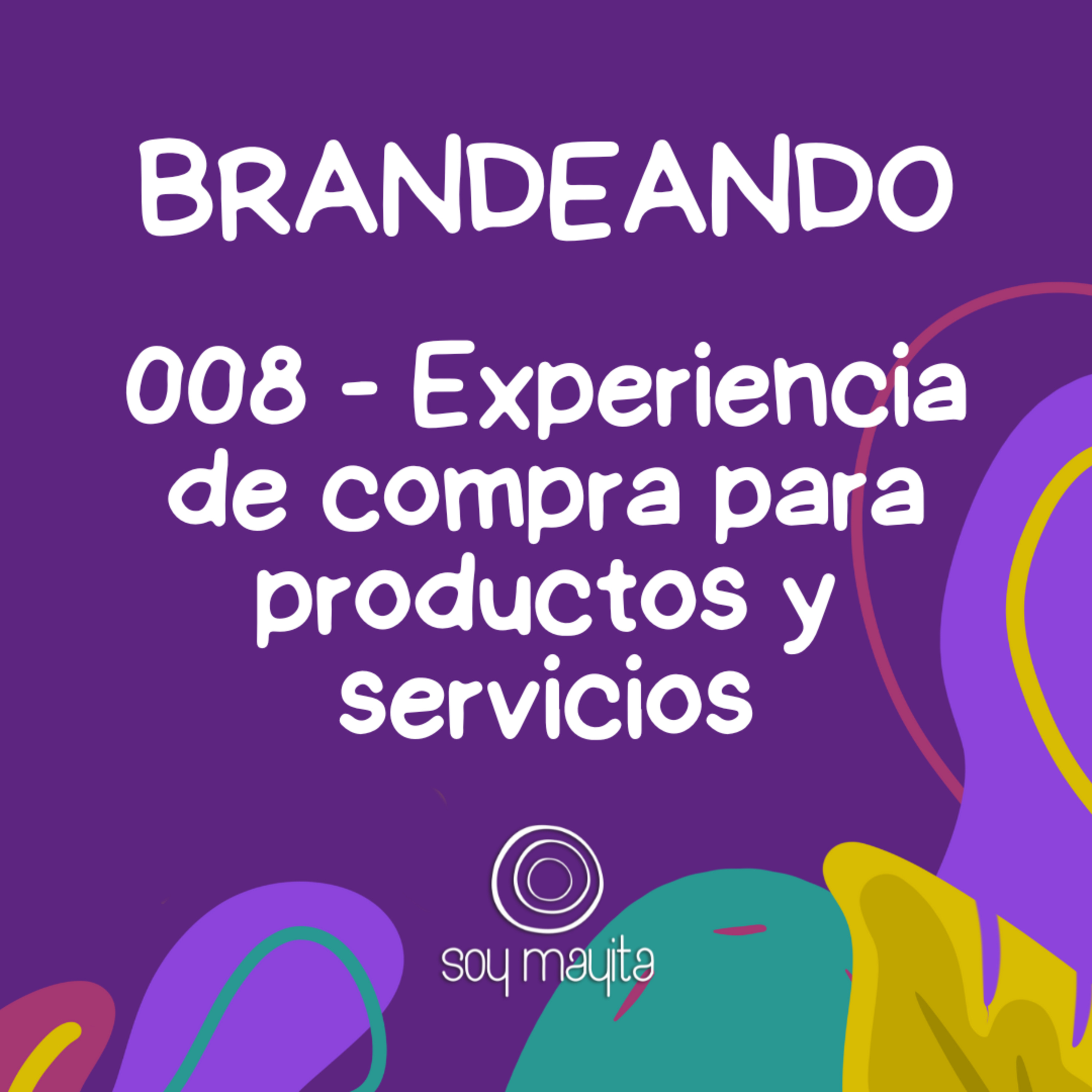 BRANDEANDO

008 - Experiencia de compra para productos y servicios

soy mayita